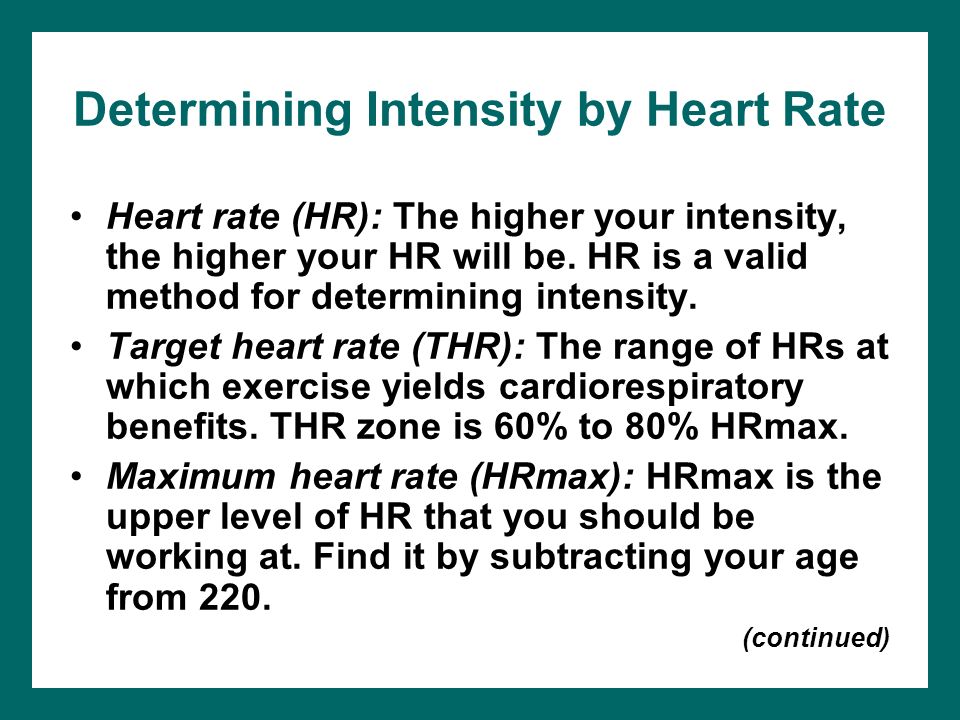 Determining Intensity by Heart Rate

• Heart rate (HR): The higher your intensity, the higher your HR will be. HR is a valid method for determining intensity.

• Target heart rate (THR): The range of HRs at which exercise yields cardiorespiratory benefits. THR zone is 60% to 80% HRmax.

• Maximum heart rate (HRmax): HRmax is the upper level of HR that you should be working at. Find it by subtracting your age from 220.

(continued)